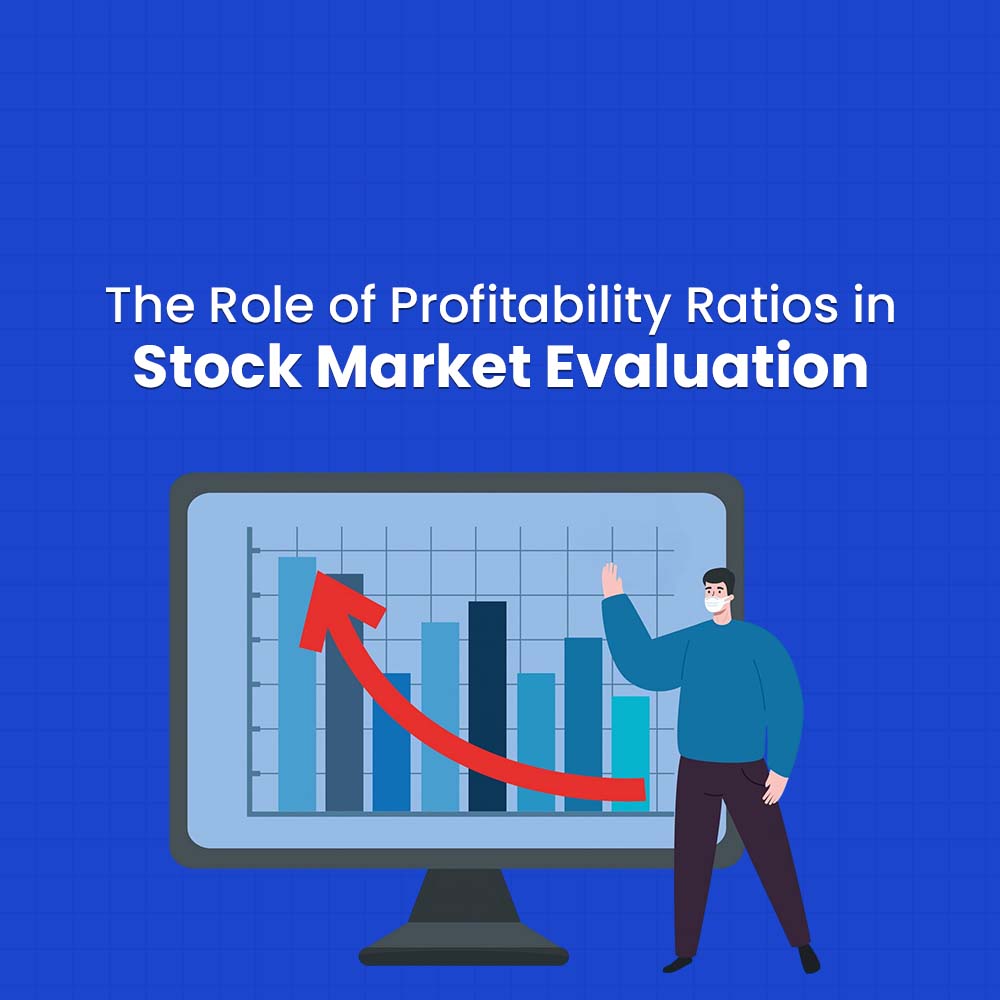 The Role of Profitability Ratios in
Stock Market Evaluation